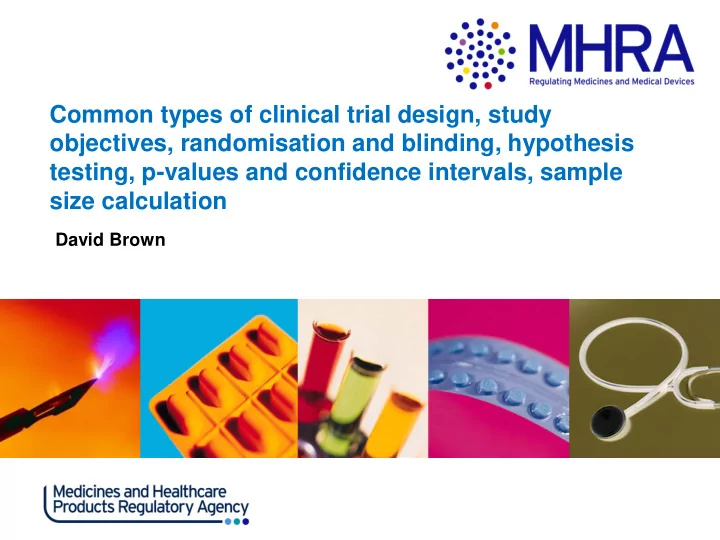 MHRA
Regulating Medicines and Medical Devices

Common types of clinical trial design, study objectives, randomisation and blinding, hypothesis testing, p-values and confidence intervals, sample size calculation

David Brown

Medicines and Healthcare Products Regulatory Agency